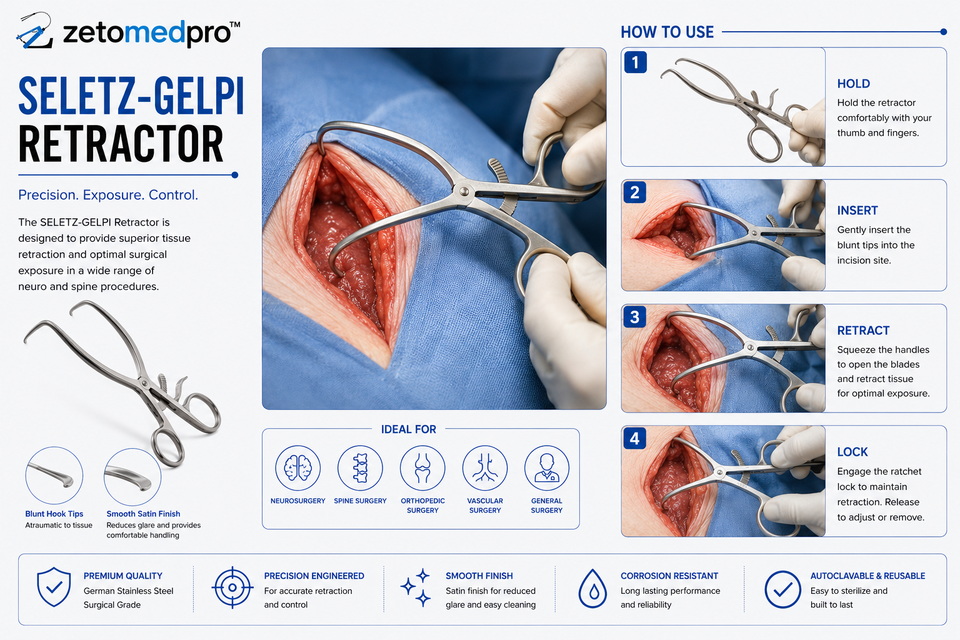 zetomedpro™

SELETZ-GELPI RETRACTOR

Precision. Exposure. Control.

The SELETZ-GELPI Retractor is designed to provide superior tissue retraction and optimal surgical exposure in a wide range of neuro and spine procedures.

Blunt Hook Tips
Atraumatic to tissue

Smooth Satin Finish
Reduces glare and provides comfortable handling

IDEAL FOR

NEUROSURGERY
SPINE SURGERY
ORTHOPEDIC SURGERY
VASCULAR SURGERY
GENERAL SURGERY

HOW TO USE

1
HOLD
Hold the retractor comfortably with your thumb and fingers.

2
INSERT
Gently insert the blunt tips into the incision site.

3
RETRACT
Squeeze the handles to open the blades and retract tissue for optimal exposure.

4
LOCK
Engage the ratchet lock to maintain retraction. Release to adjust or remove.

PREMIUM QUALITY
German Stainless Steel Surgical Grade

PRECISION ENGINEERED
For accurate retraction and control

SMOOTH FINISH
Satin finish for reduced glare and easy cleaning

CORROSION RESISTANT
Long lasting performance and reliability

AUTOCLAVABLE & REUSABLE
Easy to sterilize and built to last